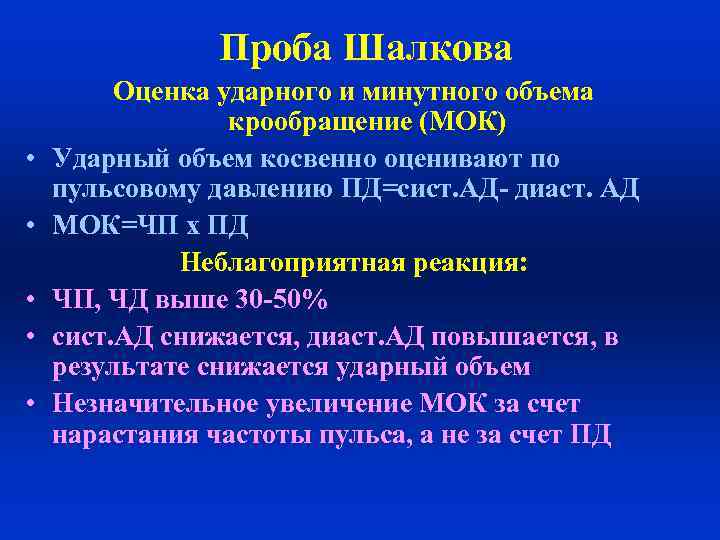 Проба Шалкова

Оценка ударного и минутного объема крообращение (МОК)

• Ударный объем косвенно оценивают по пульсовому давлению ПД=сист.АД- диаст. АД
• МОК=ЧП х ПД

Неблагоприятная реакция:

• ЧП, ЧД выше 30-50%
• сист.АД снижается, диаст.АД повышается, в результате снижается ударный объем
• Незначительное увеличение МОК за счет нарастания частоты пульса, а не за счет ПД